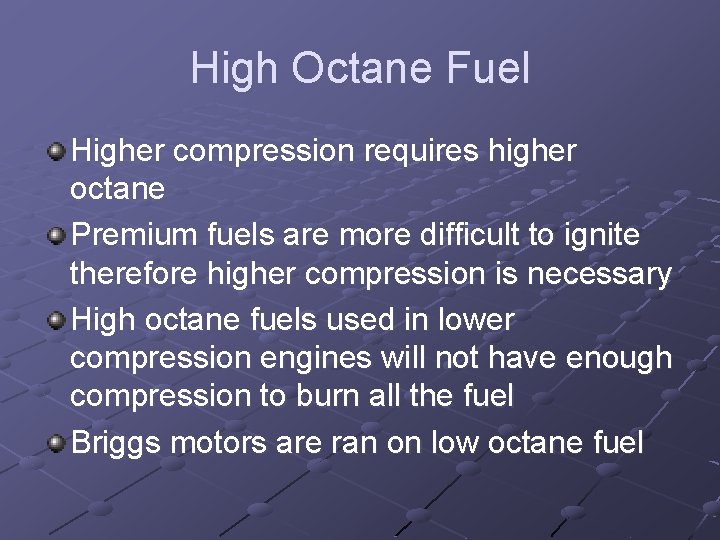 High Octane Fuel

Higher compression requires higher octane

Premium fuels are more difficult to ignite therefore higher compression is necessary

High octane fuels used in lower compression engines will not have enough compression to burn all the fuel

Briggs motors are ran on low octane fuel